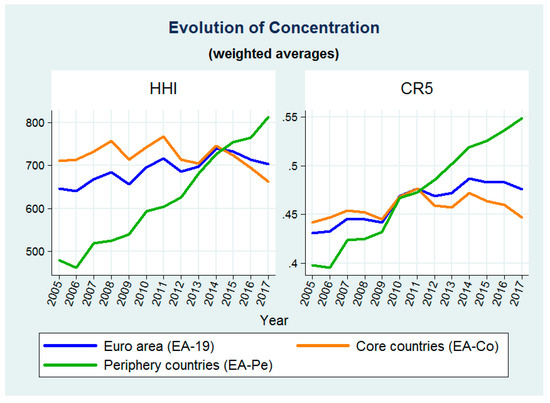 Evolution of Concentration

(weighted averages)

HHI

800
700
600
500

2005 2006 2007 2008 2009 2010 2011 2012 2013 2014 2015 2016 2017

CR5

.55
.5
.45
.4

2005 2006 2007 2008 2009 2010 2011 2012 2013 2014 2015 2016 2017

Year

Euro area (EA-19)
Core countries (EA-Co)
Periphery countries (EA-Pe)